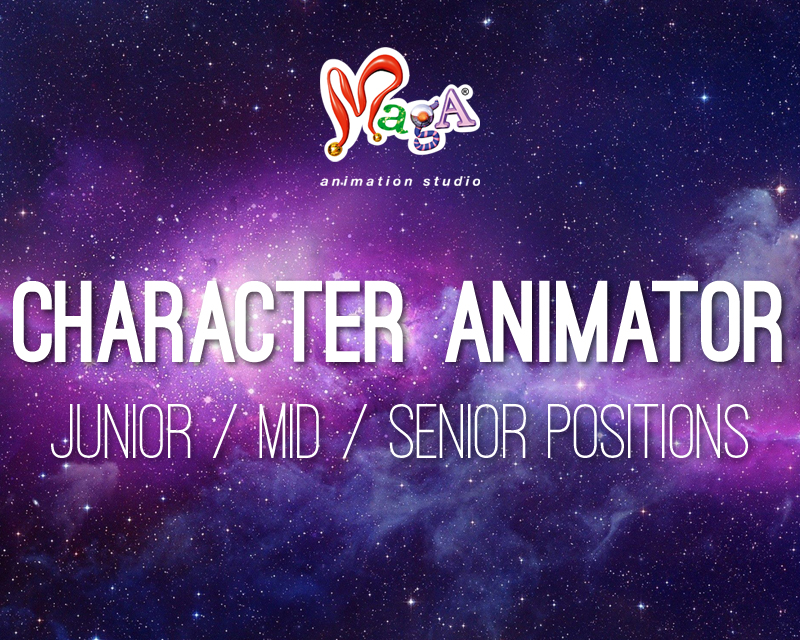 MagA®
animation studio

CHARACTER ANIMATOR

JUNIOR / MID / SENIOR POSITIONS